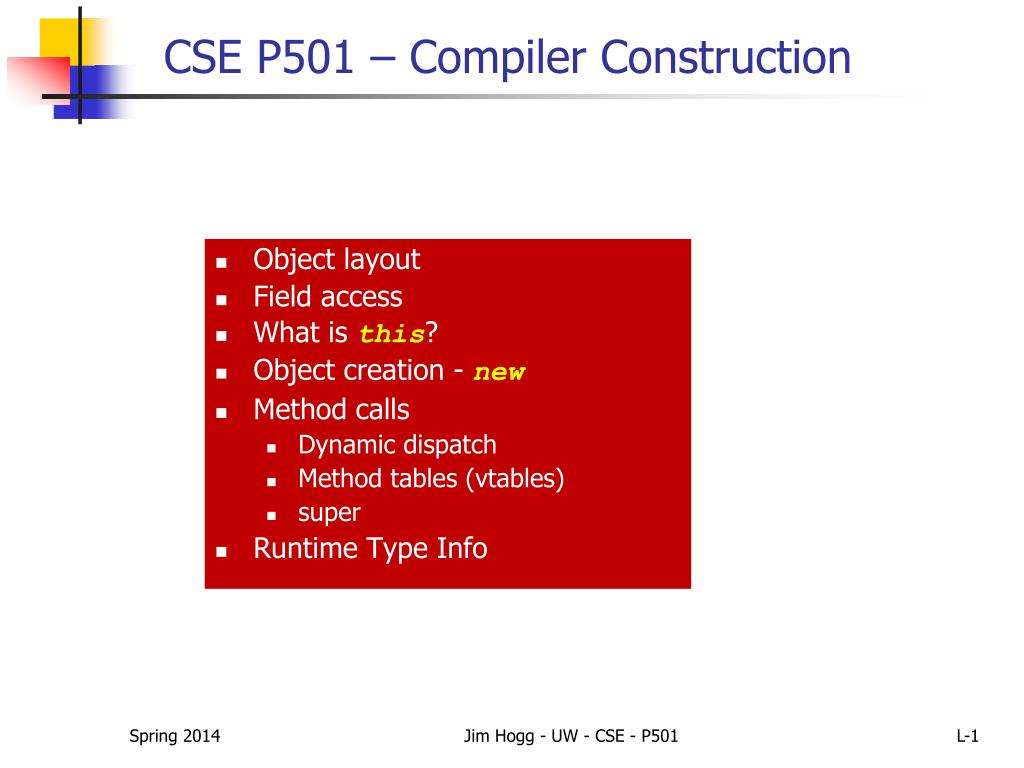 CSE P501 – Compiler Construction

- Object layout
- Field access
- What is this?
- Object creation - new
- Method calls
  - Dynamic dispatch
  - Method tables (vtables)
  - super
- Runtime Type Info

Spring 2014

Jim Hogg - UW - CSE - P501

L-1